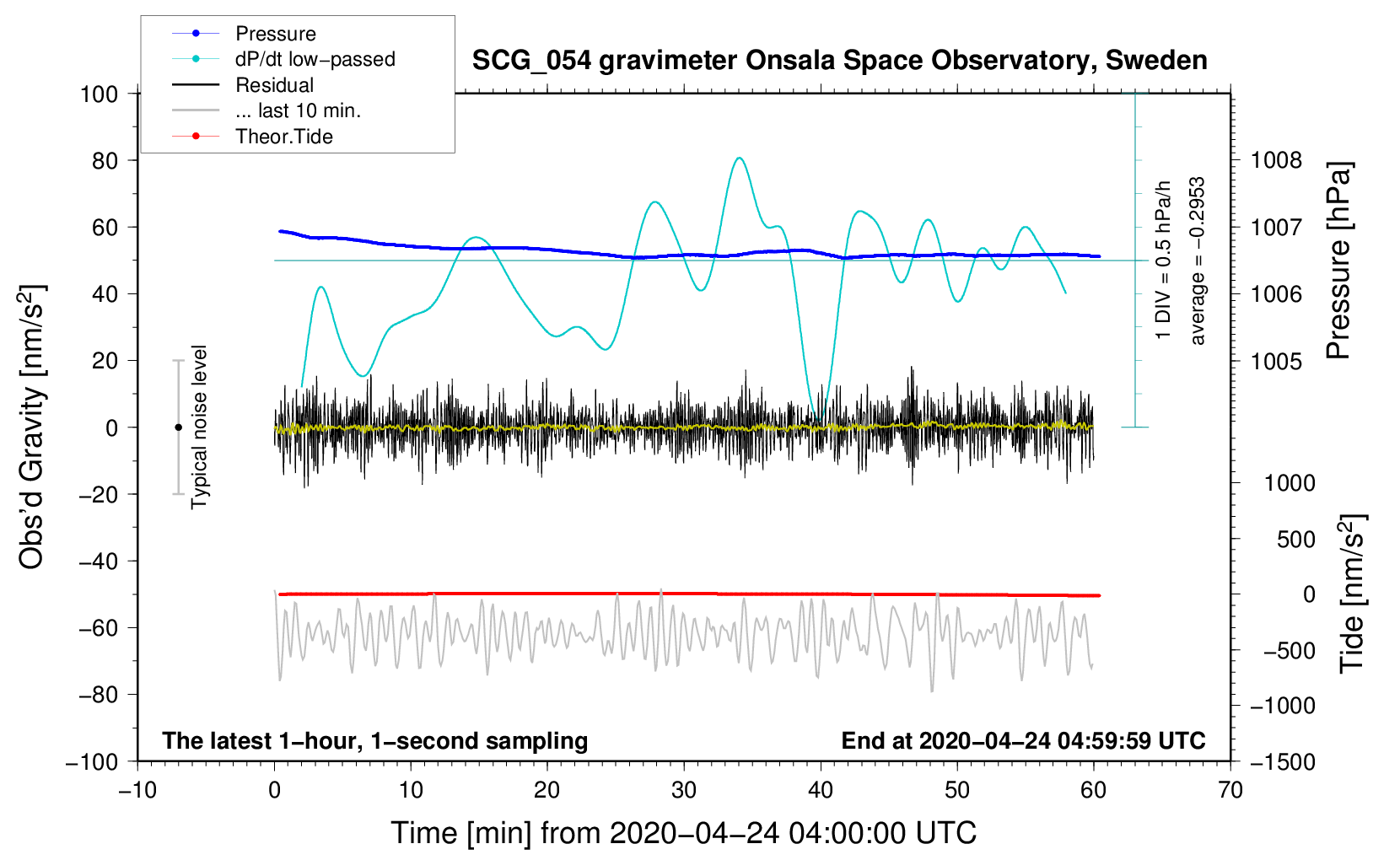 Pressure
dP/dt low−passed
Residual
... last 10 min.
Theor.Tide

SCG_054 gravimeter Onsala Space Observatory, Sweden

100
80
60
40
20
0
−20
−40
−60
−80
−100

Obs'd Gravity [nm/s$^2$]

Typical noise level

1 DIV = 0.5 hPa/h
average = −0.2953

1008
1007
1006
1005

Pressure [hPa]

1000
500
0
−500
−1000
−1500

Tide [nm/s$^2$]

The latest 1−hour, 1−second sampling

End at 2020−04−24 04:59:59 UTC

−10
0
10
20
30
40
50
60
70

Time [min] from 2020−04−24 04:00:00 UTC